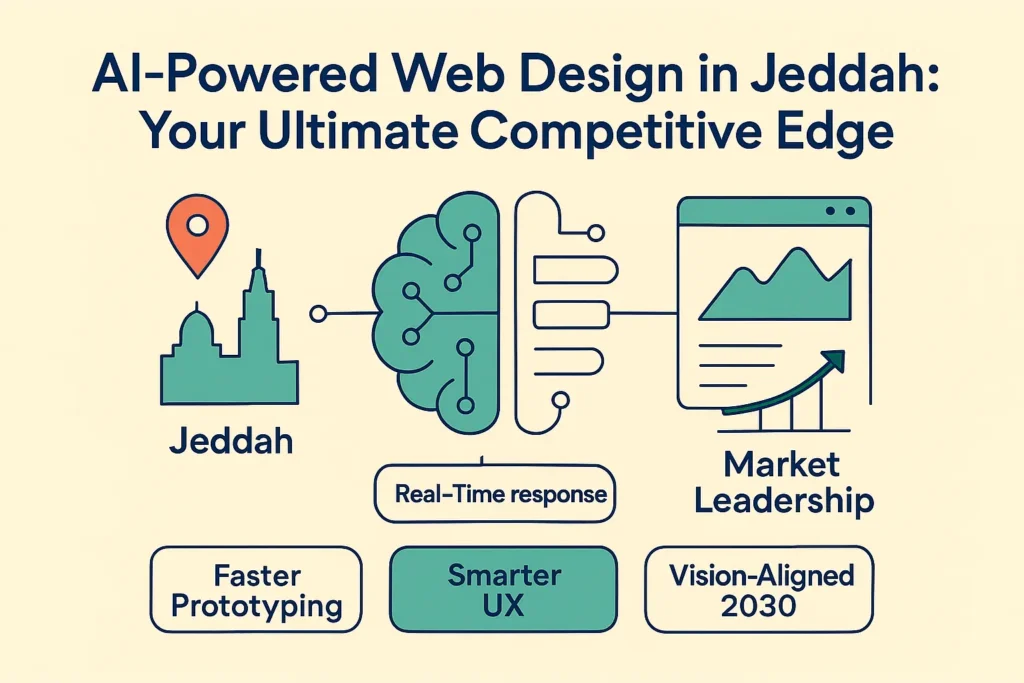 AI-Powered Web Design in Jeddah: Your Ultimate Competitive Edge

Jeddah

Real-Time response

Market Leadership

Faster Prototyping

Smarter UX

Vision-Aligned 2030